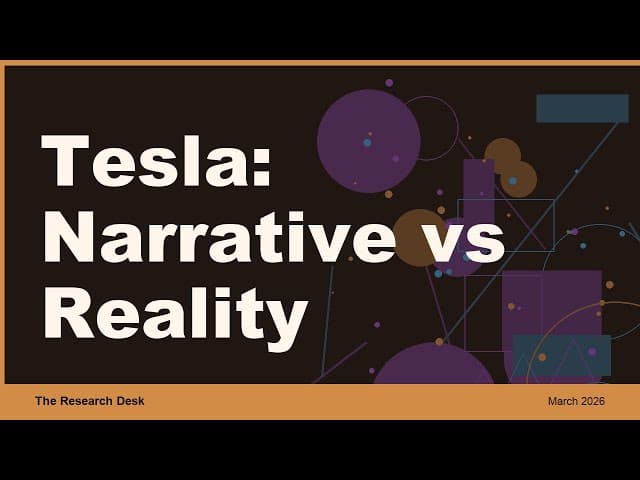 Tesla:
Narrative vs
Reality

The Research Desk

March 2026